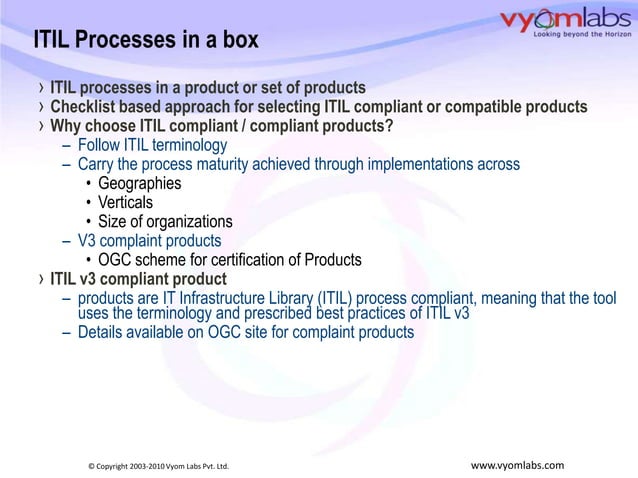 vyomlabs
Looking beyond the Horizon

ITIL Processes in a box

› ITIL processes in a product or set of products
› Checklist based approach for selecting ITIL compliant or compatible products
› Why choose ITIL compliant / compliant products?
– Follow ITIL terminology
– Carry the process maturity achieved through implementations across
• Geographies
• Verticals
• Size of organizations
– V3 complaint products
• OGC scheme for certification of Products
› ITIL v3 compliant product
– products are IT Infrastructure Library (ITIL) process compliant, meaning that the tool uses the terminology and prescribed best practices of ITIL v3
– Details available on OGC site for complaint products

© Copyright 2003-2010 Vyom Labs Pvt. Ltd.

www.vyomlabs.com